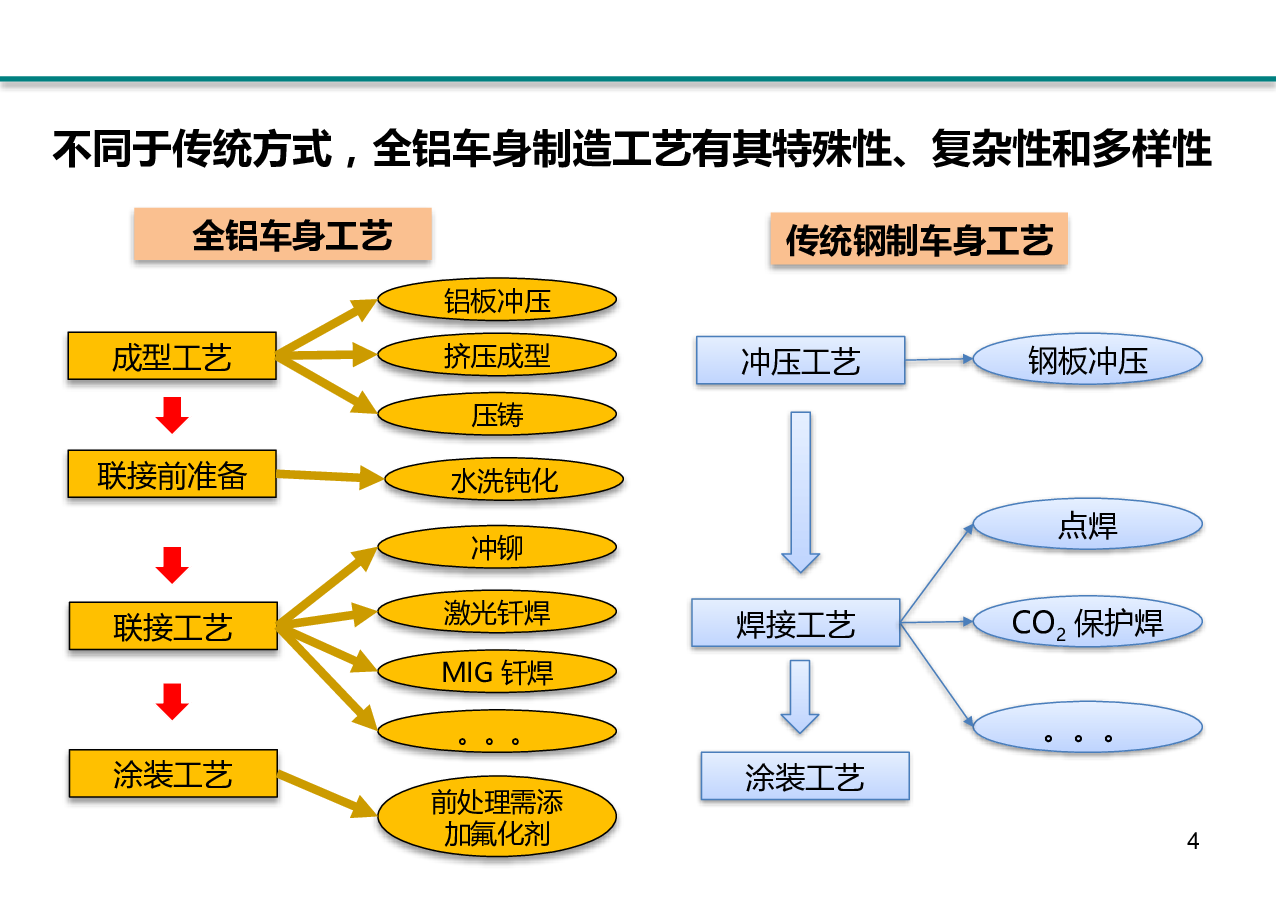 不同于传统方式，全铝车身制造工艺有其特殊性、复杂性和多样性

全铝车身工艺

成型工艺
铝板冲压
挤压成型
压铸

联接前准备
水洗钝化

联接工艺
冲铆
激光钎焊
MIG 钎焊
。。。

涂装工艺
前处理需添加氟化剂

传统钢制车身工艺

冲压工艺
钢板冲压

焊接工艺
点焊
$CO_2$ 保护焊
。。。

涂装工艺

4